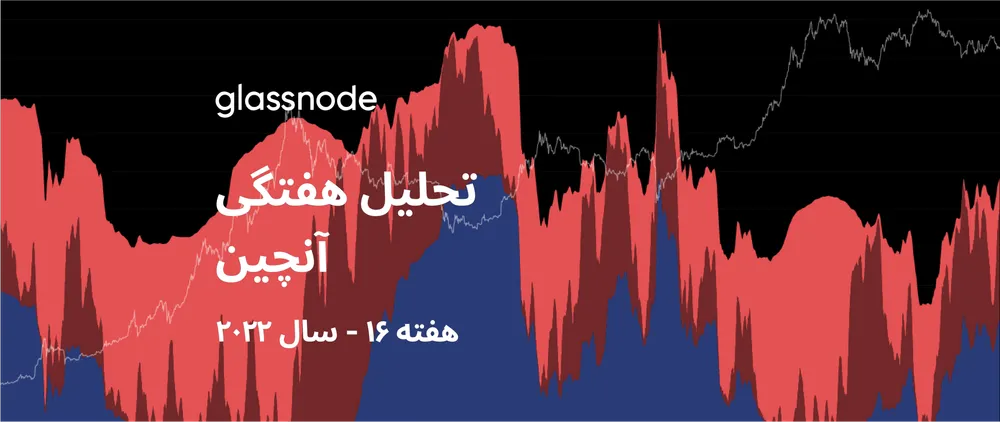 glassnode

تحلیل هفتگی آنچین

هفته ۱۶ - سال ۲۰۲۲